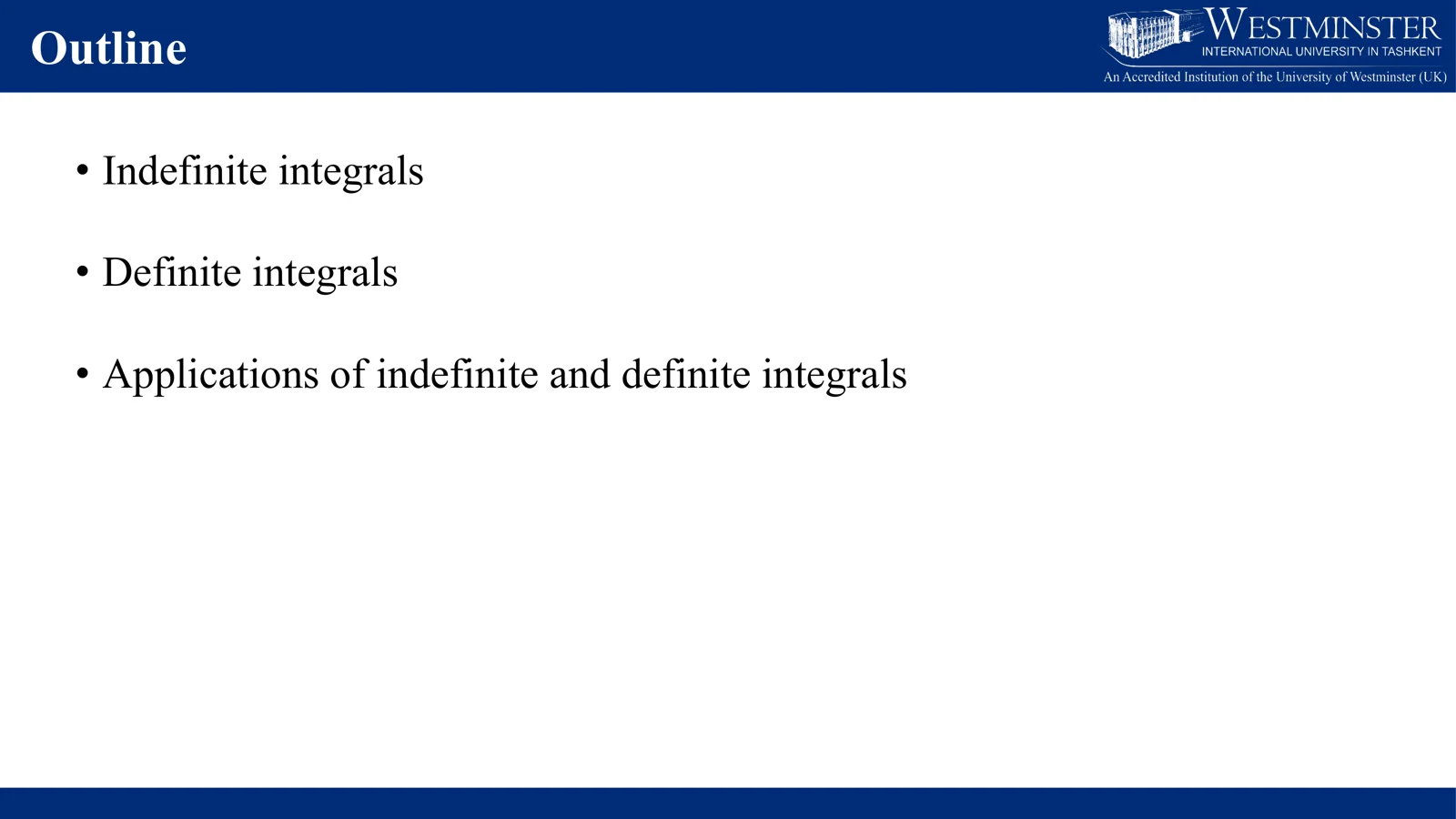 Outline

WESTMINSTER
INTERNATIONAL UNIVERSITY IN TASHKENT
An Accredited Institution of the University of Westminster (UK)

• Indefinite integrals

• Definite integrals

• Applications of indefinite and definite integrals